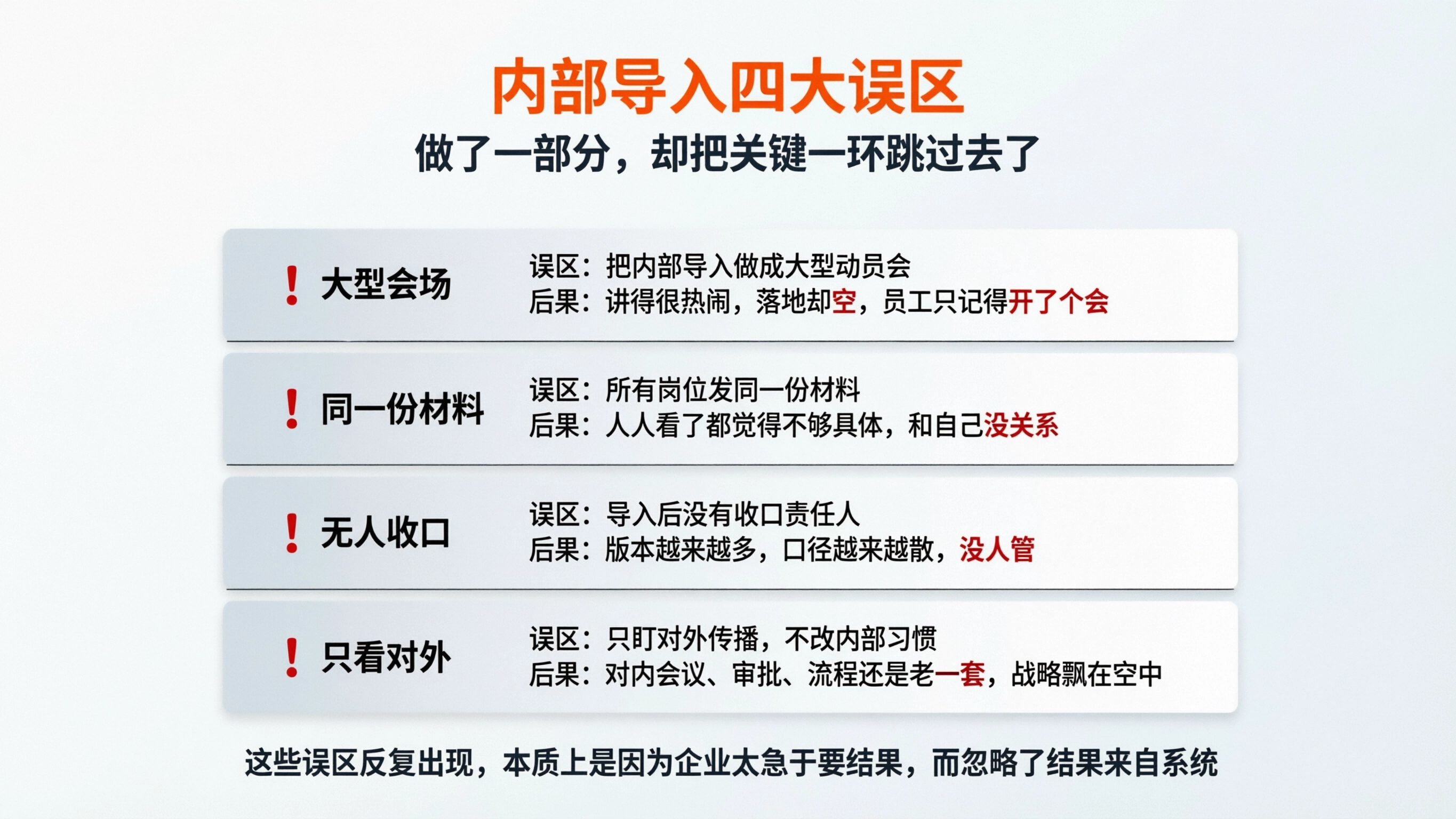 内部导入四大误区

做了一部分，却把关键一环跳过去了

! 大型会场

误区：把内部导入做成大型动员会
后果：讲得很热闹，落地却空，员工只记得开了个会

! 同一份材料

误区：所有岗位发同一份材料
后果：人人看了都觉得不够具体，和自己没关系

! 无人收口

误区：导入后没有收口责任人
后果：版本越来越多，口径越来越散，没人管

! 只看对外

误区：只盯对外传播，不改内部习惯
后果：对内会议、审批、流程还是老一套，战略飘在空中

这些误区反复出现，本质上是因为企业太急于要结果，而忽略了结果来自系统